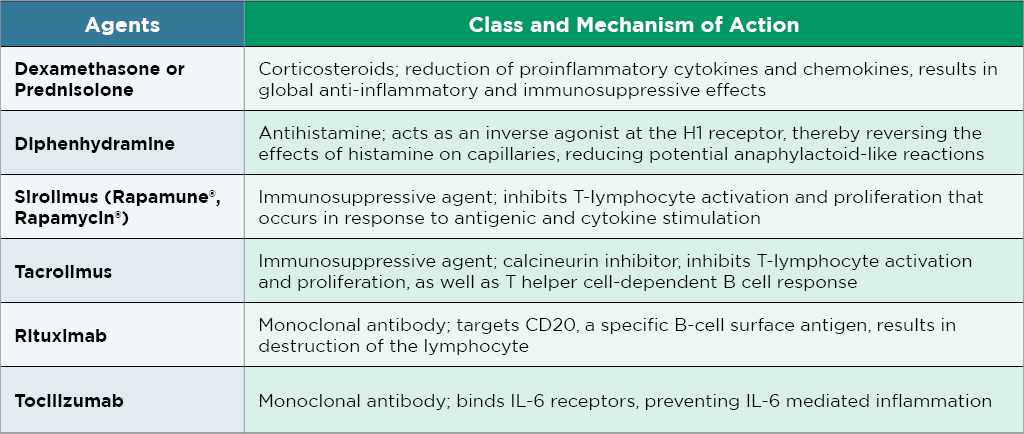 | Agents | Class and Mechanism of Action |
|---|---|
| Dexamethasone or Prednisolone | Corticosteroids; reduction of proinflammatory cytokines and chemokines, results in global anti-inflammatory and immunosuppressive effects |
| Diphenhydramine | Antihistamine; acts as an inverse agonist at the H1 receptor, thereby reversing the effects of histamine on capillaries, reducing potential anaphylactoid-like reactions |
| Sirolimus (Rapamune®, Rapamycin®) | Immunosuppressive agent; inhibits T-lymphocyte activation and proliferation that occurs in response to antigenic and cytokine stimulation |
| Tacrolimus | Immunosuppressive agent; calcineurin inhibitor, inhibits T-lymphocyte activation and proliferation, as well as T helper cell-dependent B cell response |
| Rituximab | Monoclonal antibody; targets CD20, a specific B-cell surface antigen, results in destruction of the lymphocyte |
| Tocilizumab | Monoclonal antibody; binds IL-6 receptors, preventing IL-6 mediated inflammation |